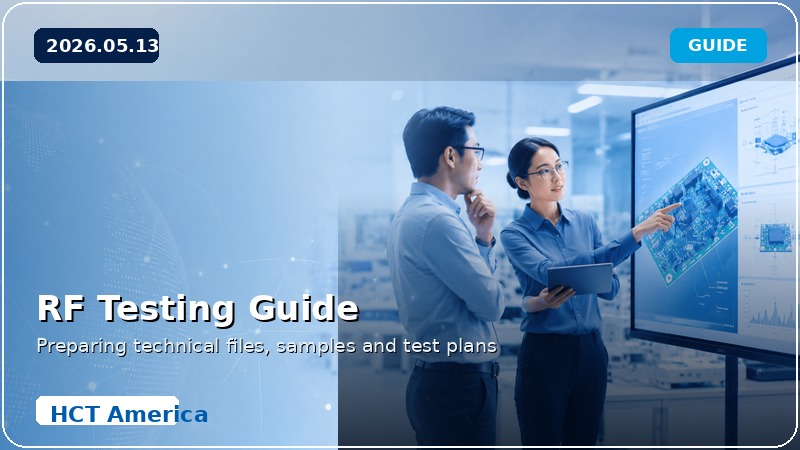 2026.05.13

GUIDE

RF Testing Guide

Preparing technical files, samples and test plans

HCT America